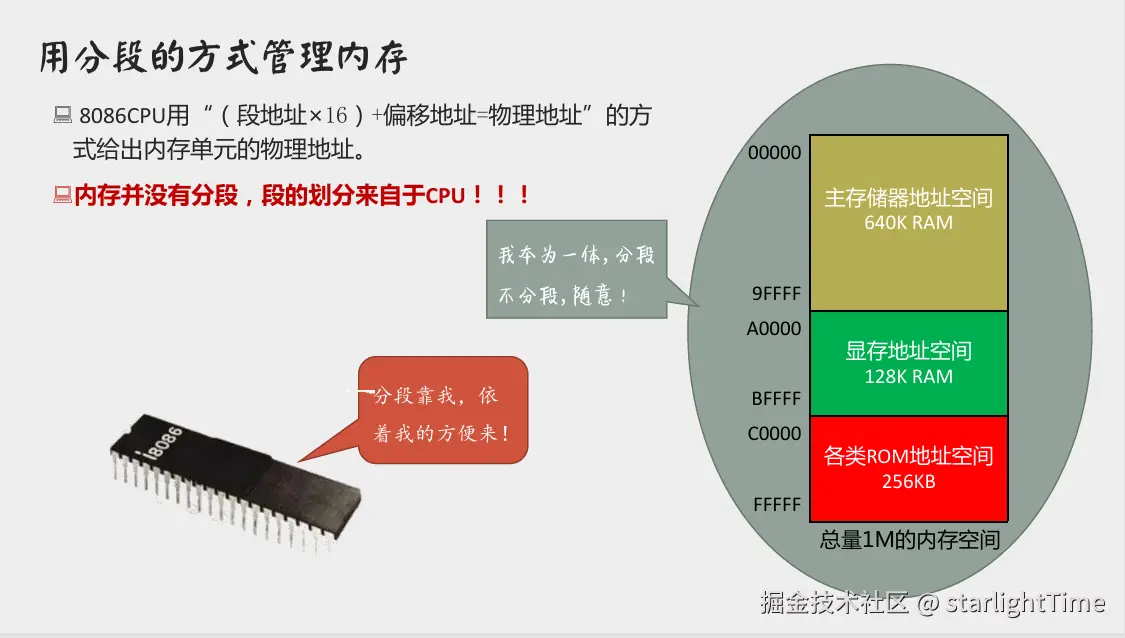 用分段的方式管理内存

8086CPU用“（段地址×16）+偏移地址=物理地址”的方式给出内存单元的物理地址。

内存并没有分段，段的划分来自于CPU！！！

我本为一体，分段不分段，随意！

分段靠我，依着我的方便来！

i8086

00000

主存储器地址空间
640K RAM

9FFFF

A0000

显存地址空间
128K RAM

BFFFF

C0000

各类ROM地址空间
256KB

FFFFF

总量1M的内存空间

掘金技术社区 @ starlightTime